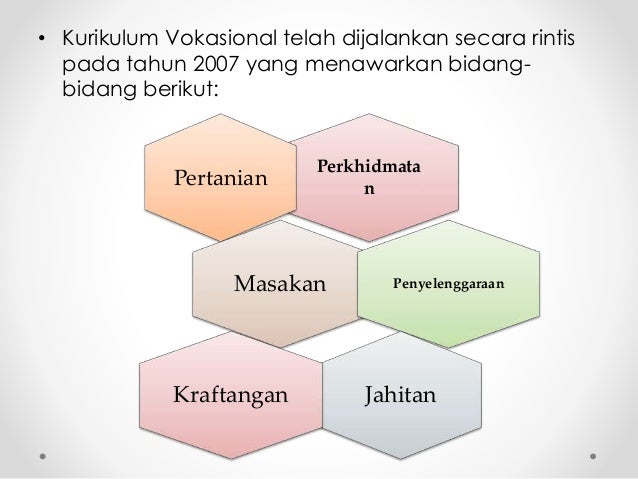 • Kurikulum Vokasional telah dijalankan secara rintis pada tahun 2007 yang menawarkan bidang-bidang berikut:

Pertanian

Perkhidmatan

Masakan

Penyelenggaraan

Kraftangan

Jahitan